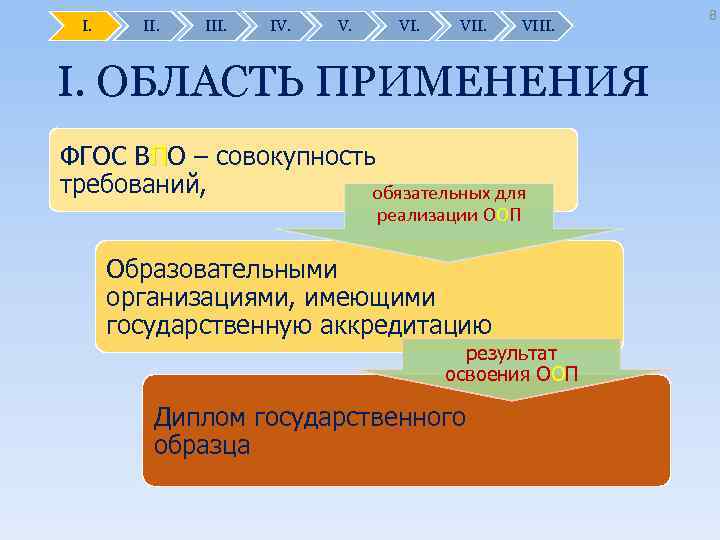 I. II. III. IV. V. VI. VII. VIII.

8

I. ОБЛАСТЬ ПРИМЕНЕНИЯ

ФГОС ВПО – совокупность требований,

обязательных для реализации ООП

Образовательными организациями, имеющими государственную аккредитацию

результат освоения ООП

Диплом государственного образца